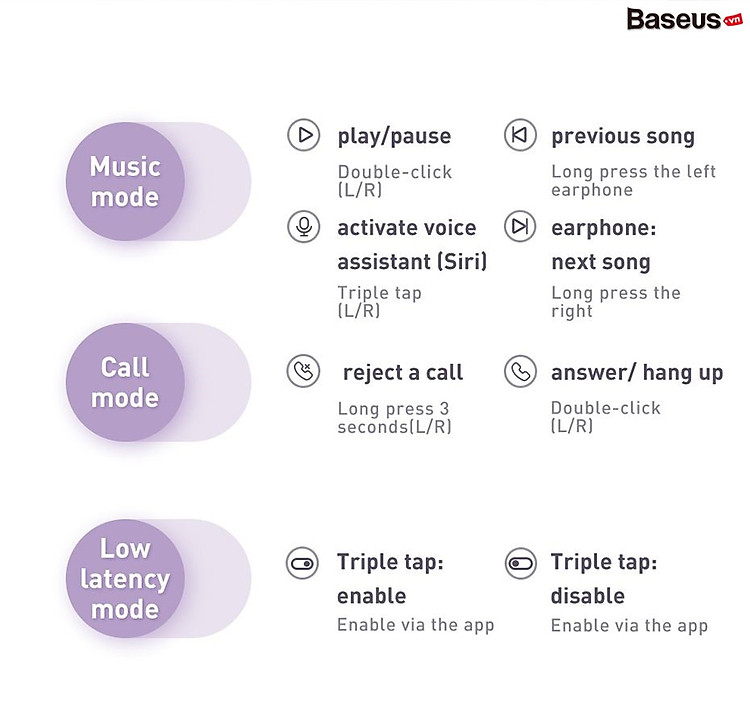 Baseus.vn

Music mode

play/pause
Double-click (L/R)

previous song
Long press the left earphone

activate voice assistant (Siri)
Triple tap (L/R)

earphone: next song
Long press the right

Call mode

reject a call
Long press 3 seconds(L/R)

answer/ hang up
Double-click (L/R)

Low latency mode

Triple tap: enable
Enable via the app

Triple tap: disable
Enable via the app